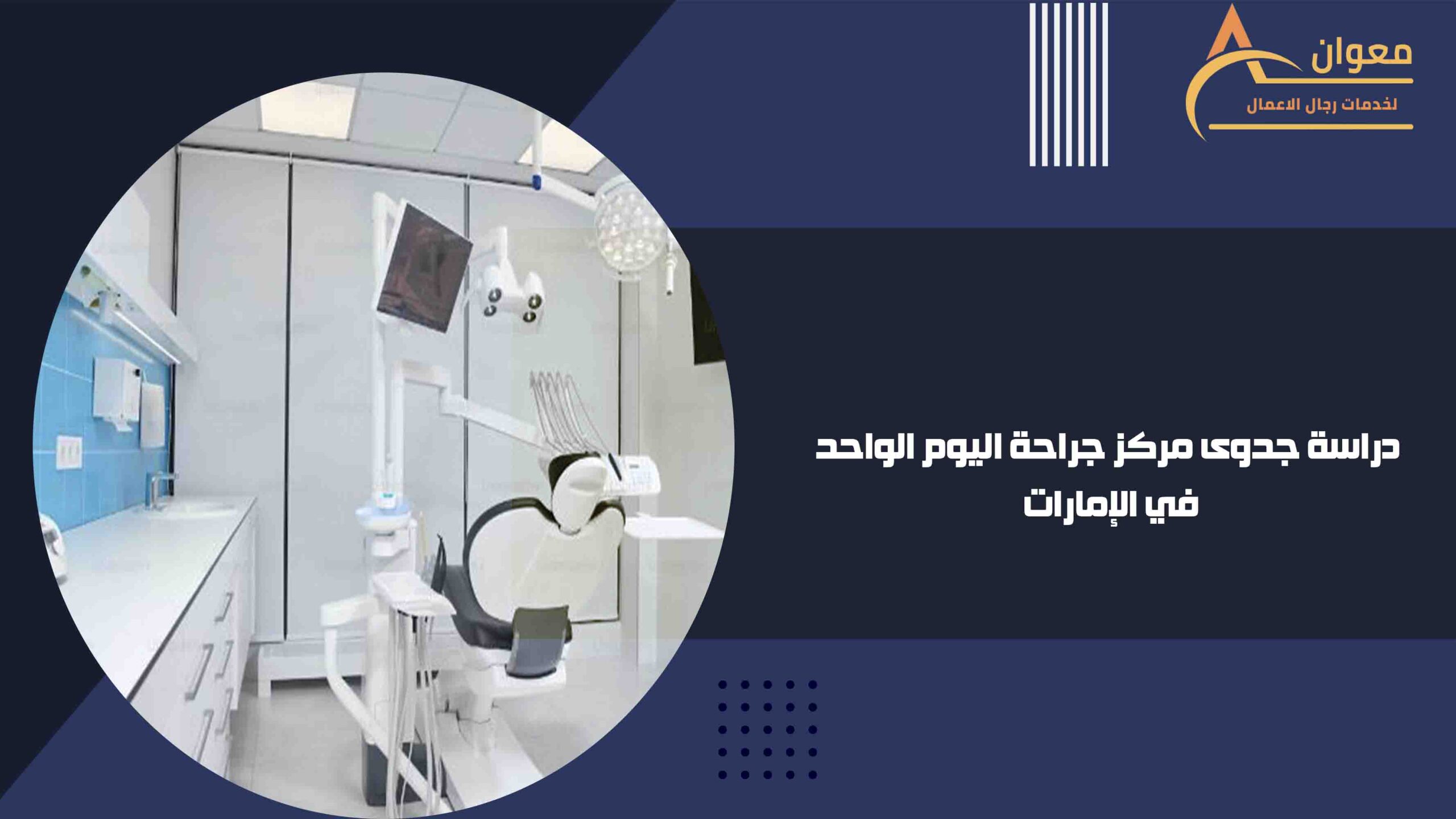 معوان
لخدمات رجال الاعمال

دراسة جدوى مركز جراحة اليوم الواحد في الإمارات